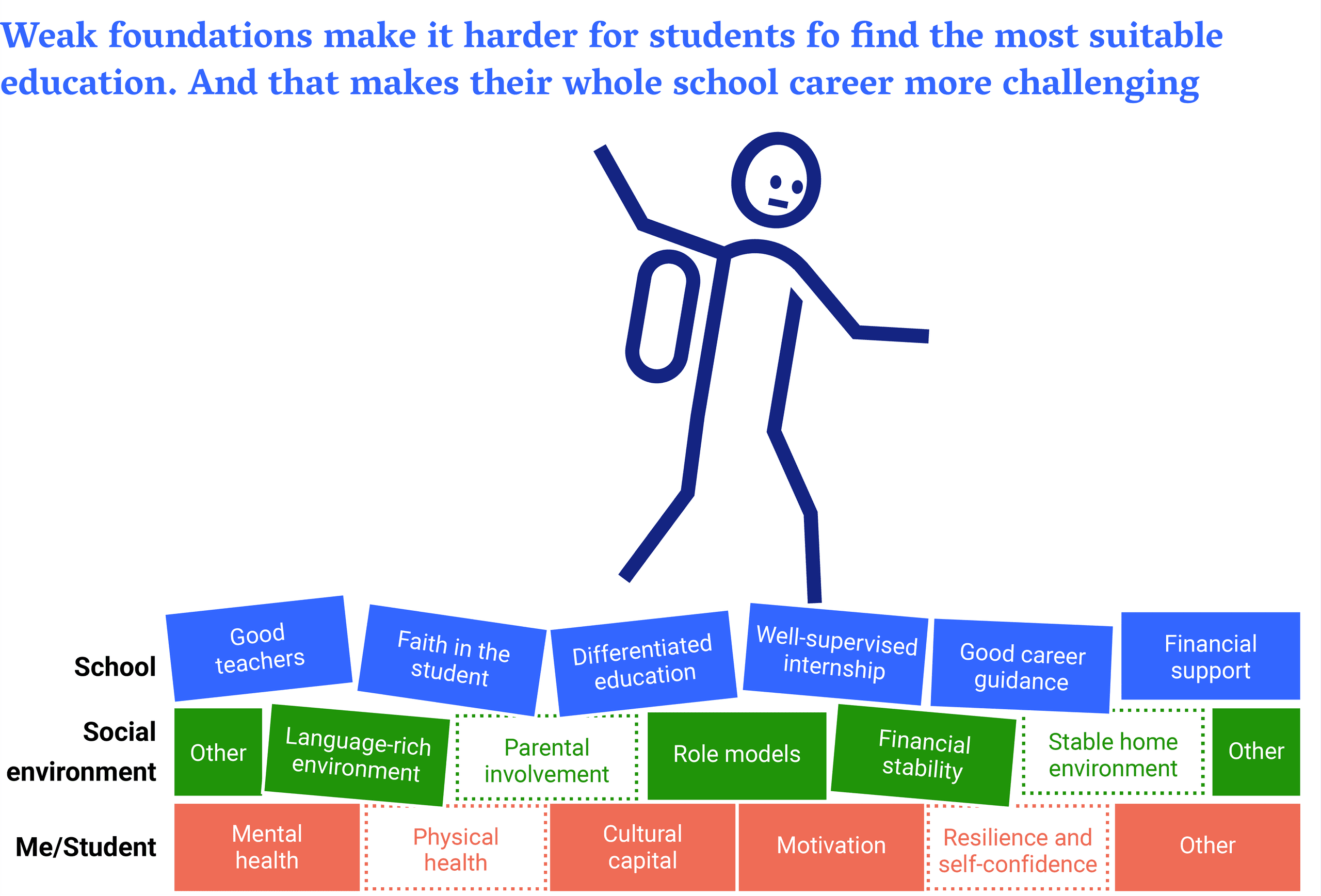 Weak foundations make it harder for students fo find the most suitable education. And that makes their whole school career more challenging

School

Good teachers

Faith in the student

Differentiated education

Well-supervised internship

Good career guidance

Financial support

Social environment

Other

Language-rich environment

Parental involvement

Role models

Financial stability

Stable home environment

Other

Me/Student

Mental health

Physical health

Cultural capital

Motivation

Resilience and self-confidence

Other